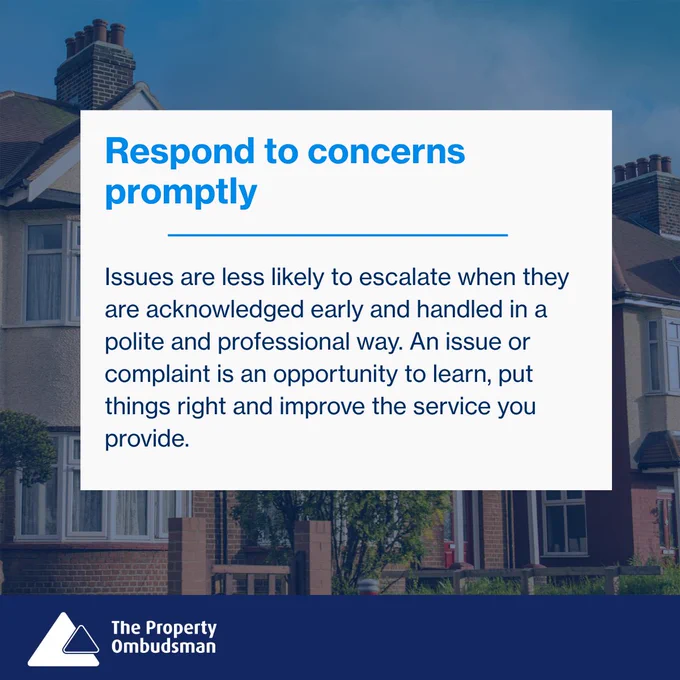 Respond to concerns promptly

Issues are less likely to escalate when they are acknowledged early and handled in a polite and professional way. An issue or complaint is an opportunity to learn, put things right and improve the service you provide.

The Property Ombudsman